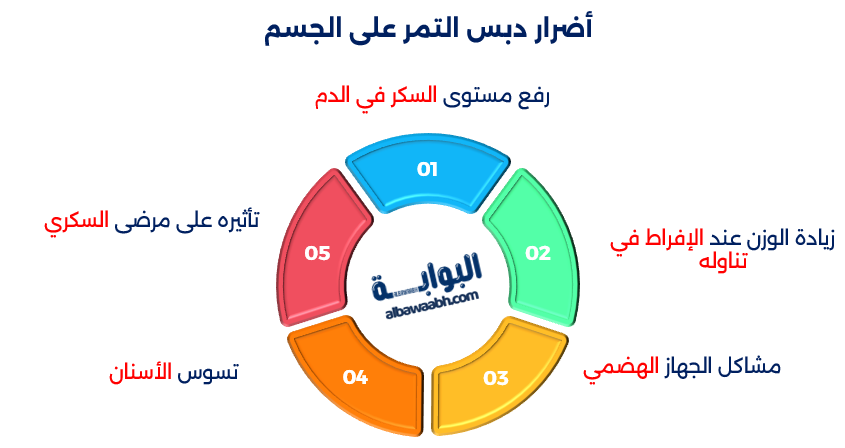 أضرار دبس التمر على الجسم

رفع مستوى السكر في الدم

01

زيادة الوزن عند الإفراط في تناوله

02

مشاكل الجهاز الهضمي

03

تسوس الأسنان

04

تأثيره على مرضى السكري

05

البوابة
albawaabh.com